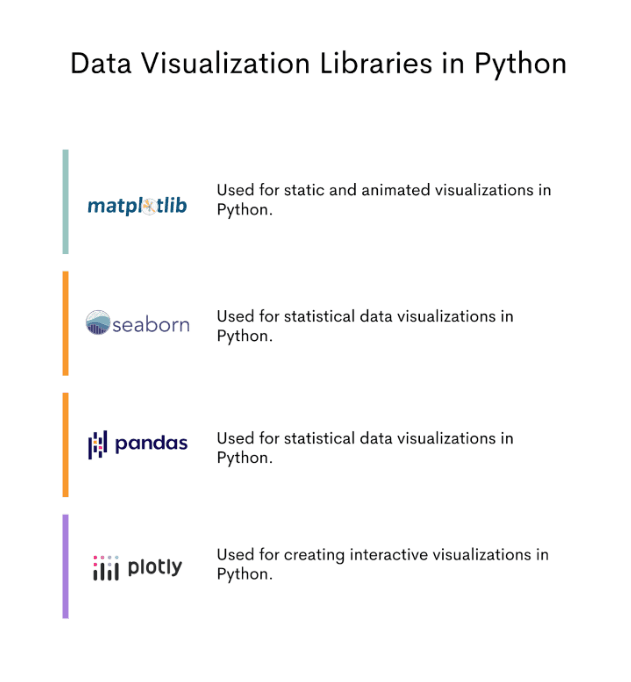 Data Visualization Libraries in Python

matplotlib

Used for static and animated visualizations in Python.

seaborn

Used for statistical data visualizations in Python.

pandas

Used for statistical data visualizations in Python.

plotly

Used for creating interactive visualizations in Python.